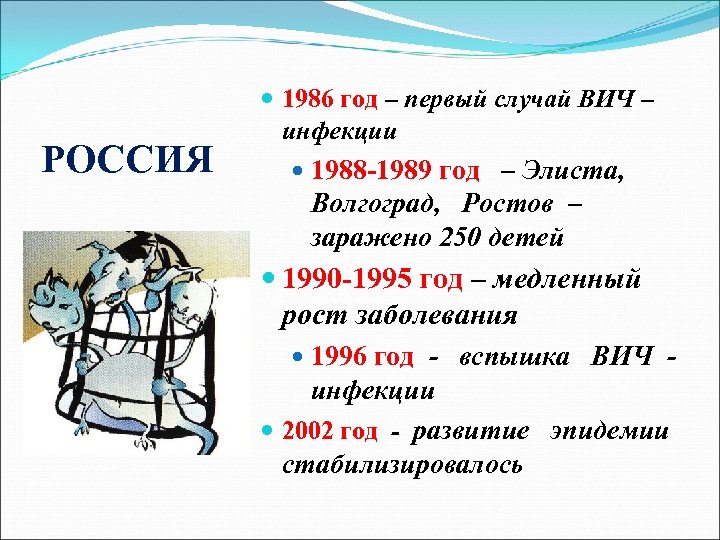 РОССИЯ

1986 год – первый случай ВИЧ – инфекции

1988-1989 год – Элиста, Волгоград, Ростов – заражено 250 детей

1990-1995 год – медленный рост заболевания

1996 год - вспышка ВИЧ - инфекции

2002 год - развитие эпидемии стабилизировалось